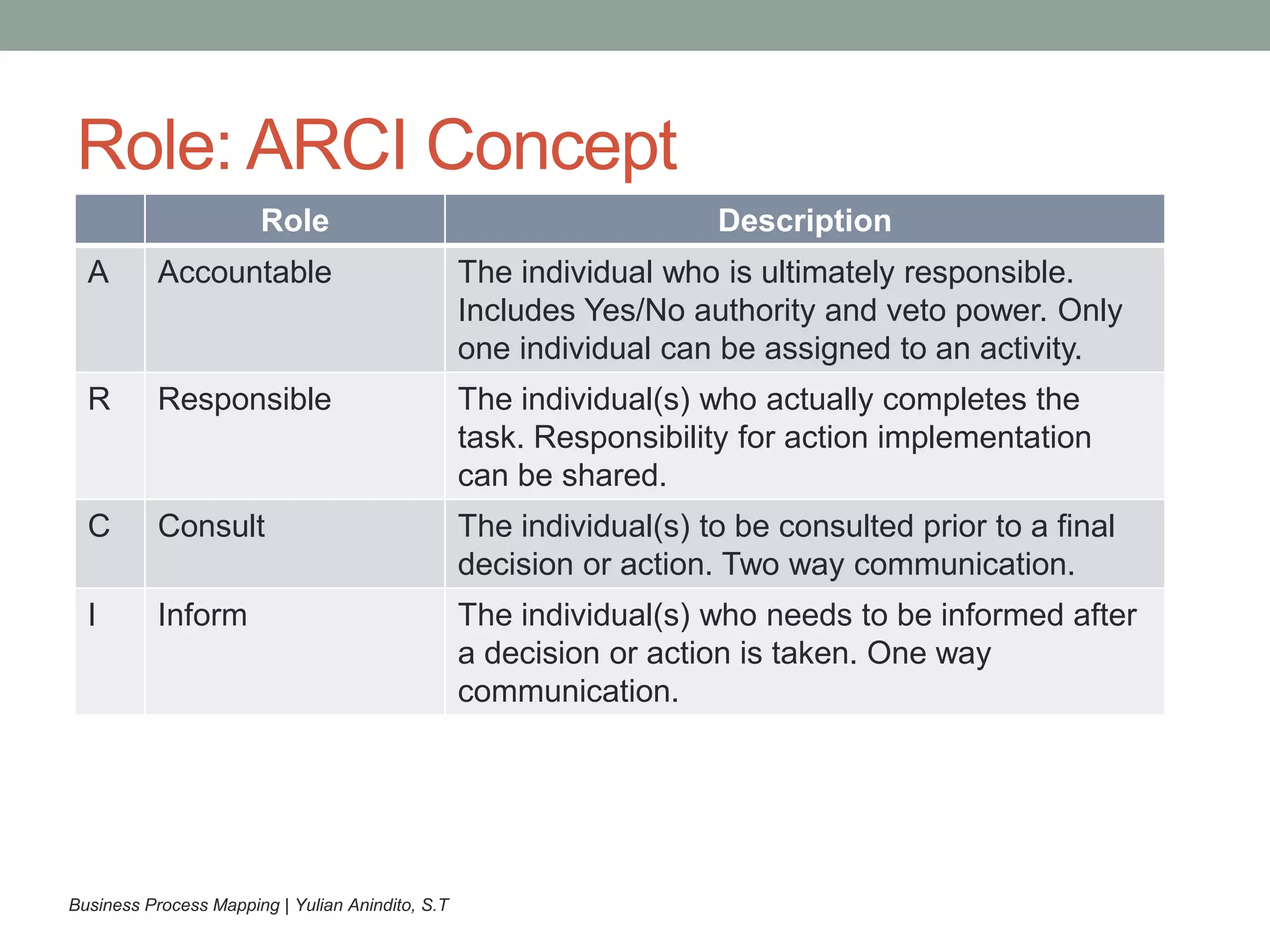 Role: ARCI Concept

| | Role | Description |
|---|---|---|
| A | Accountable | The individual who is ultimately responsible. Includes Yes/No authority and veto power. Only one individual can be assigned to an activity. |
| R | Responsible | The individual(s) who actually completes the task. Responsibility for action implementation can be shared. |
| C | Consult | The individual(s) to be consulted prior to a final decision or action. Two way communication. |
| I | Inform | The individual(s) who needs to be informed after a decision or action is taken. One way communication. |

Business Process Mapping | Yulian Anindito, S.T